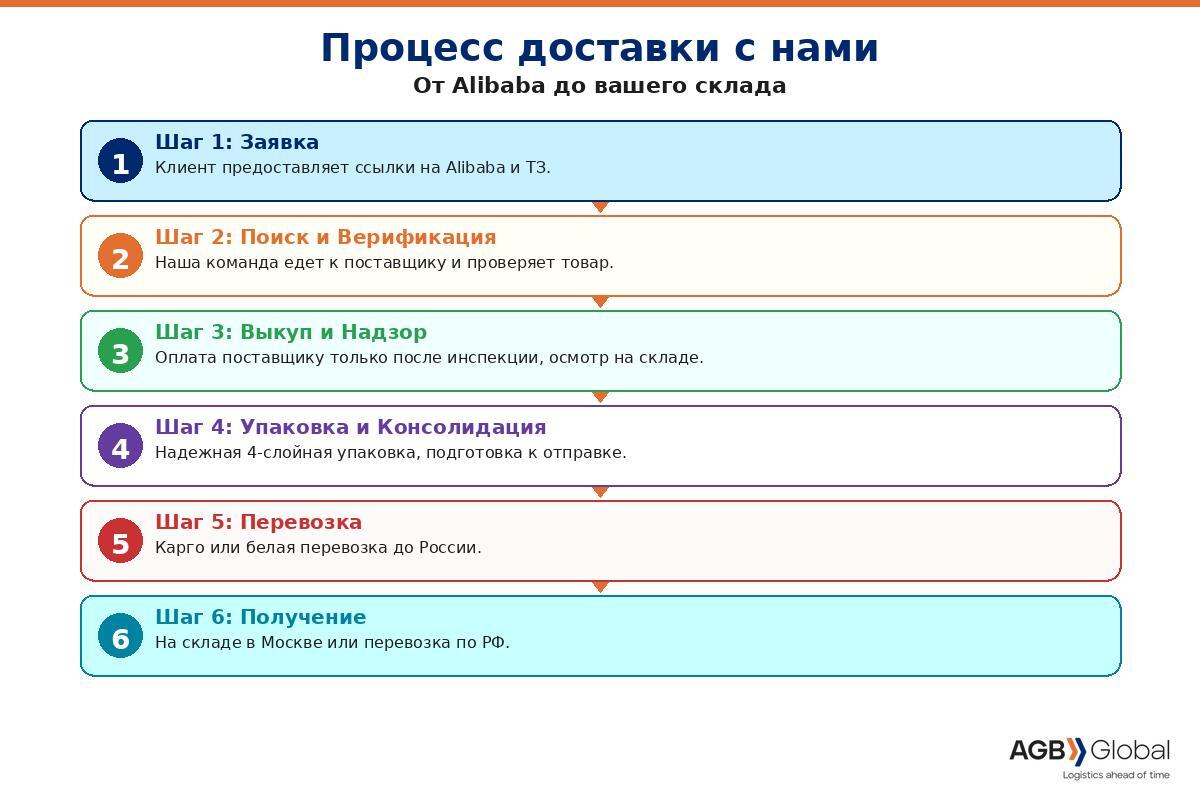 Процесс доставки с нами
От Alibaba до вашего склада

1
Шаг 1: Заявка
Клиент предоставляет ссылки на Alibaba и ТЗ.

2
Шаг 2: Поиск и Верификация
Наша команда едет к поставщику и проверяет товар.

3
Шаг 3: Выкуп и Надзор
Оплата поставщику только после инспекции, осмотр на складе.

4
Шаг 4: Упаковка и Консолидация
Надежная 4-слойная упаковка, подготовка к отправке.

5
Шаг 5: Перевозка
Карго или белая перевозка до России.

6
Шаг 6: Получение
На складе в Москве или перевозка по РФ.

AGB Global
Logistics ahead of time